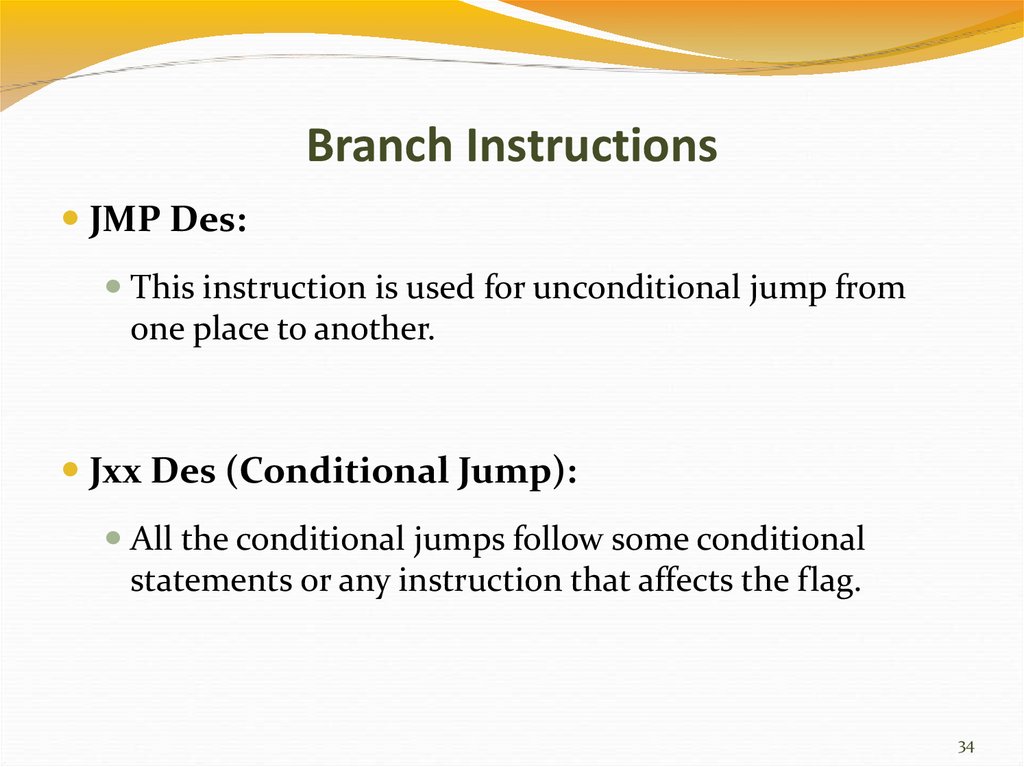 Branch Instructions

JMP Des:

This instruction is used for unconditional jump from one place to another.

Jxx Des (Conditional Jump):

All the conditional jumps follow some conditional statements or any instruction that affects the flag.

34